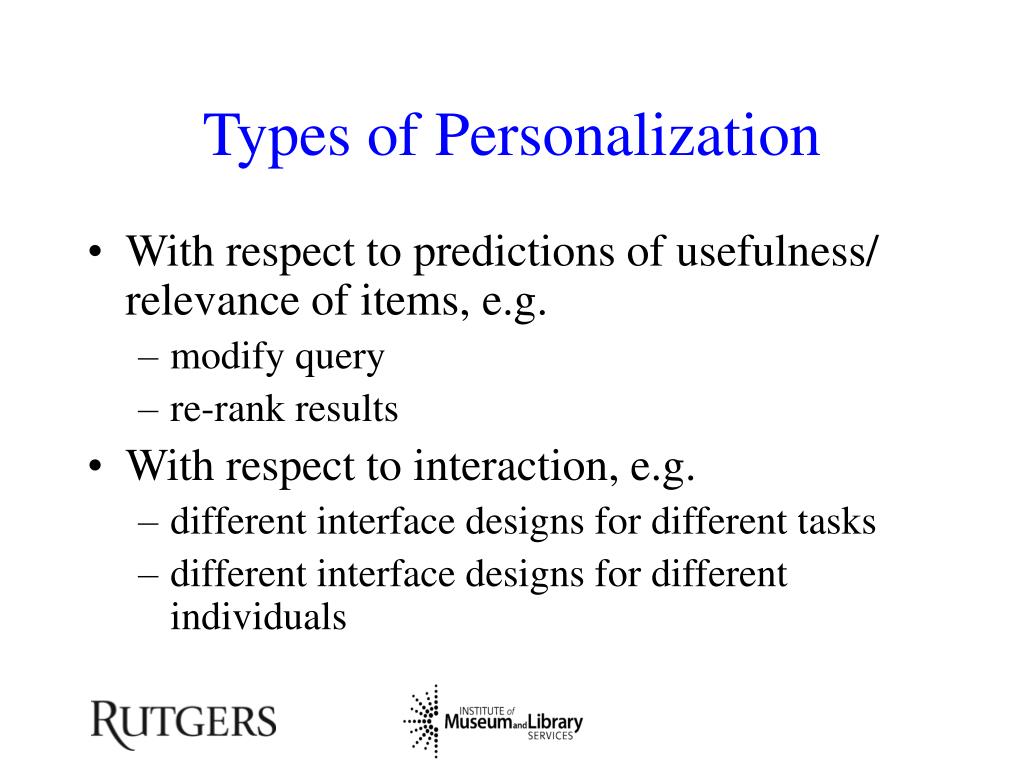 Types of Personalization

• With respect to predictions of usefulness/ relevance of items, e.g.
– modify query
– re-rank results
• With respect to interaction, e.g.
– different interface designs for different tasks
– different interface designs for different individuals

RUTGERS

INSTITUTE of Museum and Library SERVICES